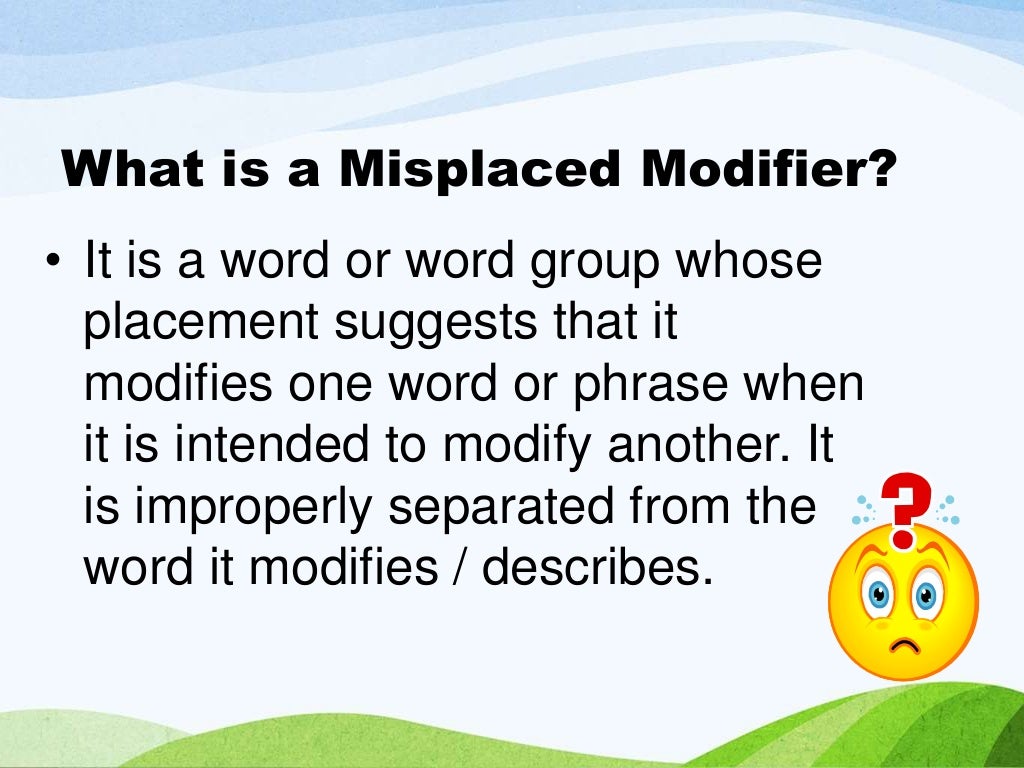 What is a Misplaced Modifier?

• It is a word or word group whose placement suggests that it modifies one word or phrase when it is intended to modify another. It is improperly separated from the word it modifies / describes.

?